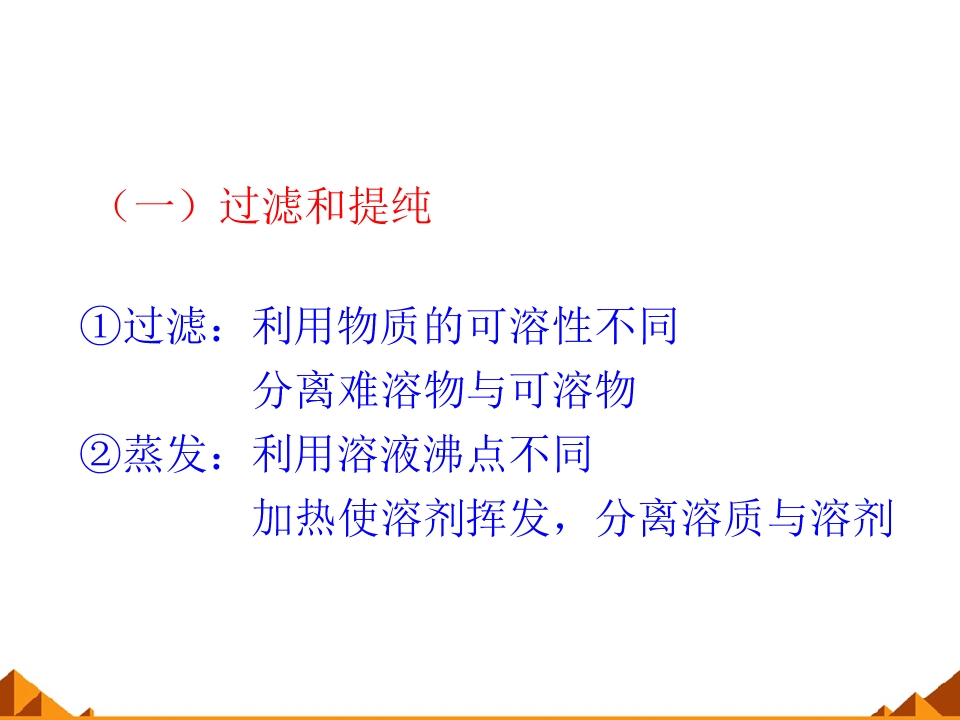 （一）过滤和提纯

①过滤：利用物质的可溶性不同
分离难溶物与可溶物
②蒸发：利用溶液沸点不同
加热使溶剂挥发，分离溶质与溶剂